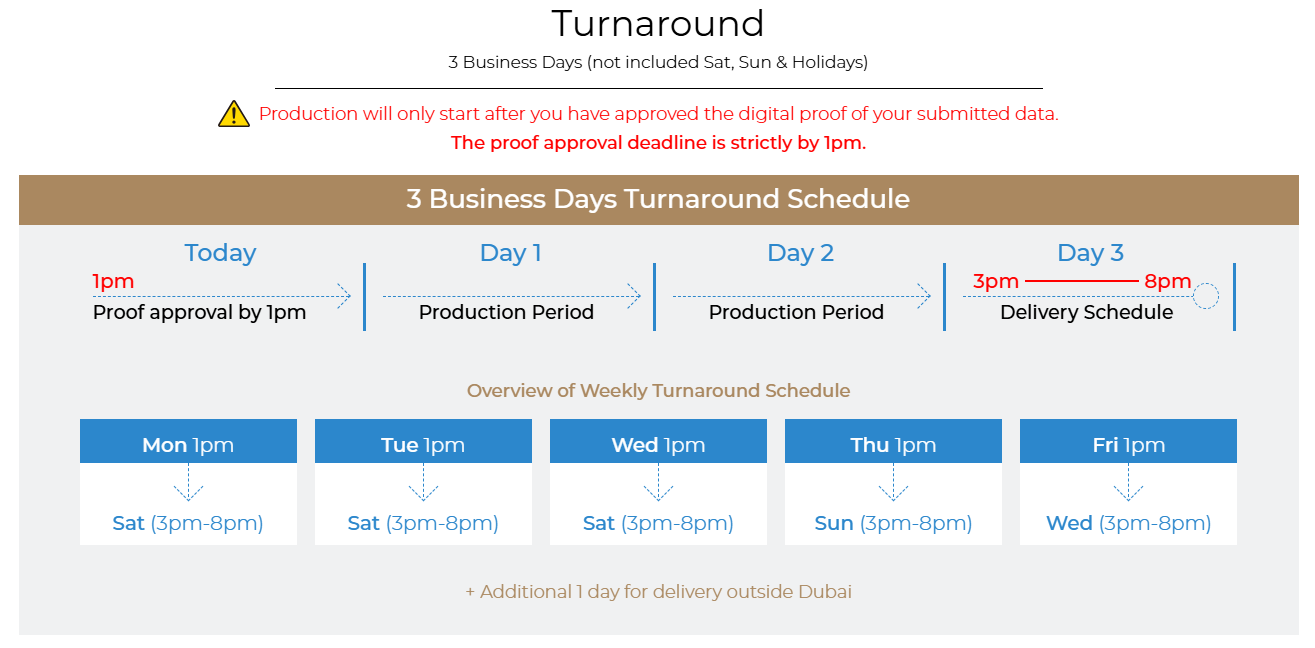 Turnaround

3 Business Days (not included Sat, Sun & Holidays)

Production will only start after you have approved the digital proof of your submitted data.
The proof approval deadline is strictly by 1pm.

3 Business Days Turnaround Schedule

Today
1pm
Proof approval by 1pm

Day 1
Production Period

Day 2
Production Period

Day 3
3pm 8pm
Delivery Schedule

Overview of Weekly Turnaround Schedule

Mon 1pm
Sat (3pm-8pm)

Tue 1pm
Sat (3pm-8pm)

Wed 1pm
Sat (3pm-8pm)

Thu 1pm
Sun (3pm-8pm)

Fri 1pm
Wed (3pm-8pm)

+ Additional 1 day for delivery outside Dubai